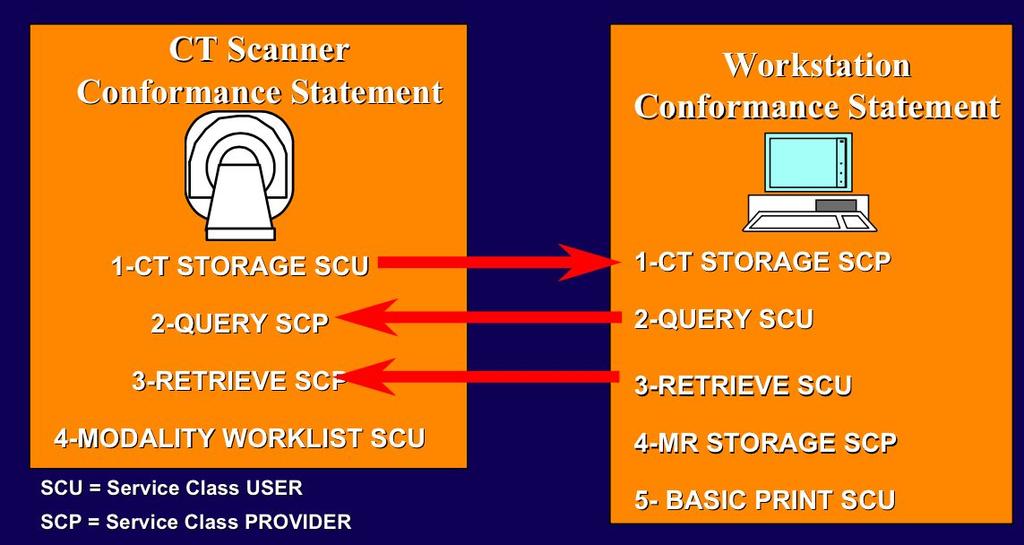 CT Scanner
Conformance Statement

1-CT STORAGE SCU

2-QUERY SCP

3-RETRIEVE SCP

4-MODALITY WORKLIST SCU

SCU = Service Class USER

SCP = Service Class PROVIDER

Workstation
Conformance Statement

1-CT STORAGE SCP

2-QUERY SCU

3-RETRIEVE SCU

4-MR STORAGE SCP

5- BASIC PRINT SCU